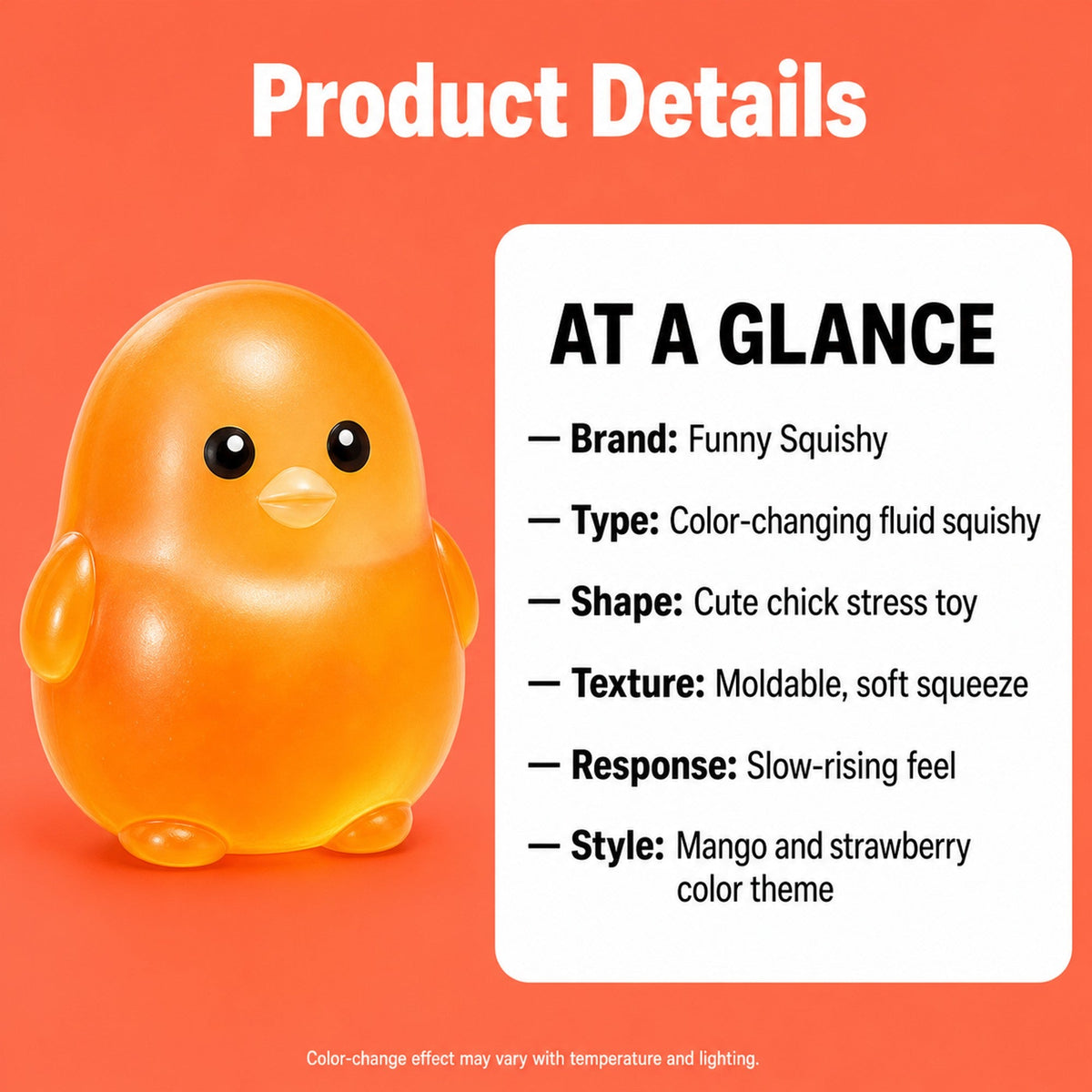 Product Details

AT A GLANCE

— Brand: Funny Squishy

— Type: Color-changing fluid squishy

— Shape: Cute chick stress toy

— Texture: Moldable, soft squeeze

— Response: Slow-rising feel

— Style: Mango and strawberry color theme

Color-change effect may vary with temperature and lighting.